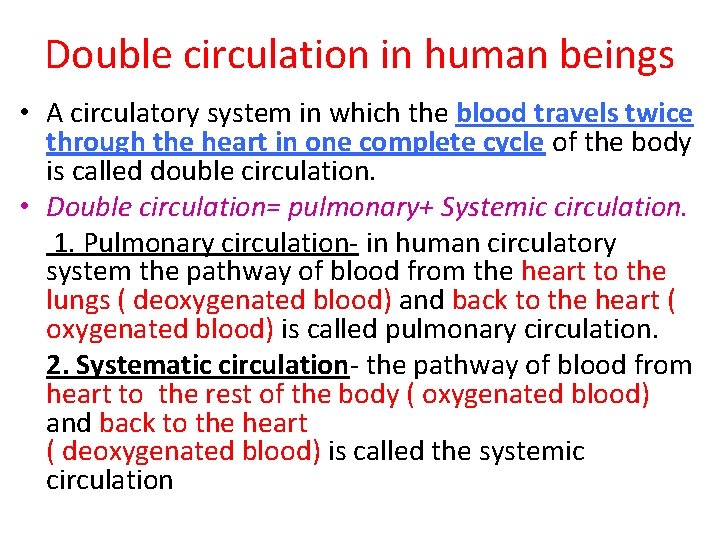 Double circulation in human beings

• A circulatory system in which the blood travels twice through the heart in one complete cycle of the body is called double circulation.
• Double circulation= pulmonary+ Systemic circulation.

1. Pulmonary circulation- in human circulatory system the pathway of blood from the heart to the lungs ( deoxygenated blood) and back to the heart ( oxygenated blood) is called pulmonary circulation.

2. Systematic circulation- the pathway of blood from heart to the rest of the body ( oxygenated blood) and back to the heart ( deoxygenated blood) is called the systemic circulation